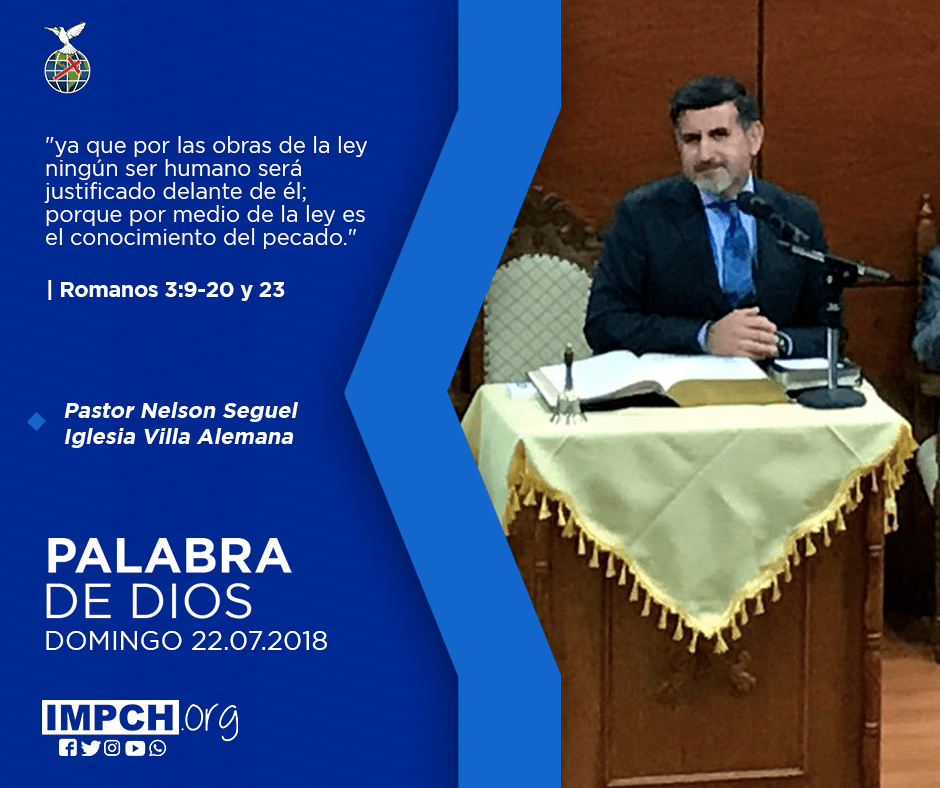 "ya que por las obras de la ley ningún ser humano será justificado delante de él; porque por medio de la ley es el conocimiento del pecado."

| Romanos 3:9-20 y 23

Pastor Nelson Seguel
Iglesia Villa Alemana

PALABRA
DE DIOS
DOMINGO 22.07.2018

IMPCH.org